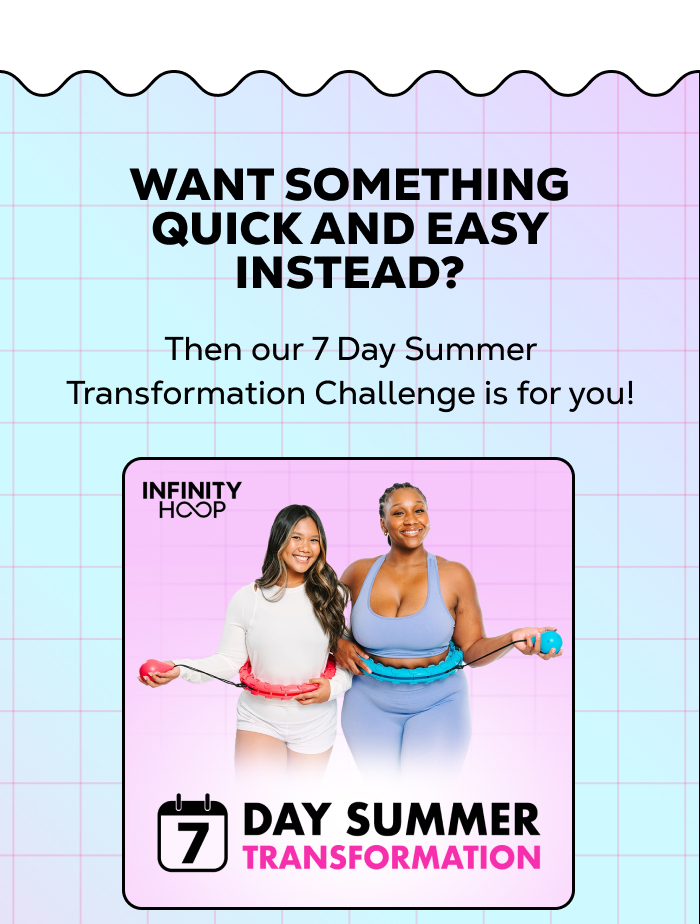 WANT SOMETHING QUICK AND EASY INSTEAD?

Then our 7 Day Summer Transformation Challenge is for you!

INFINITY HOOP

7 DAY SUMMER TRANSFORMATION